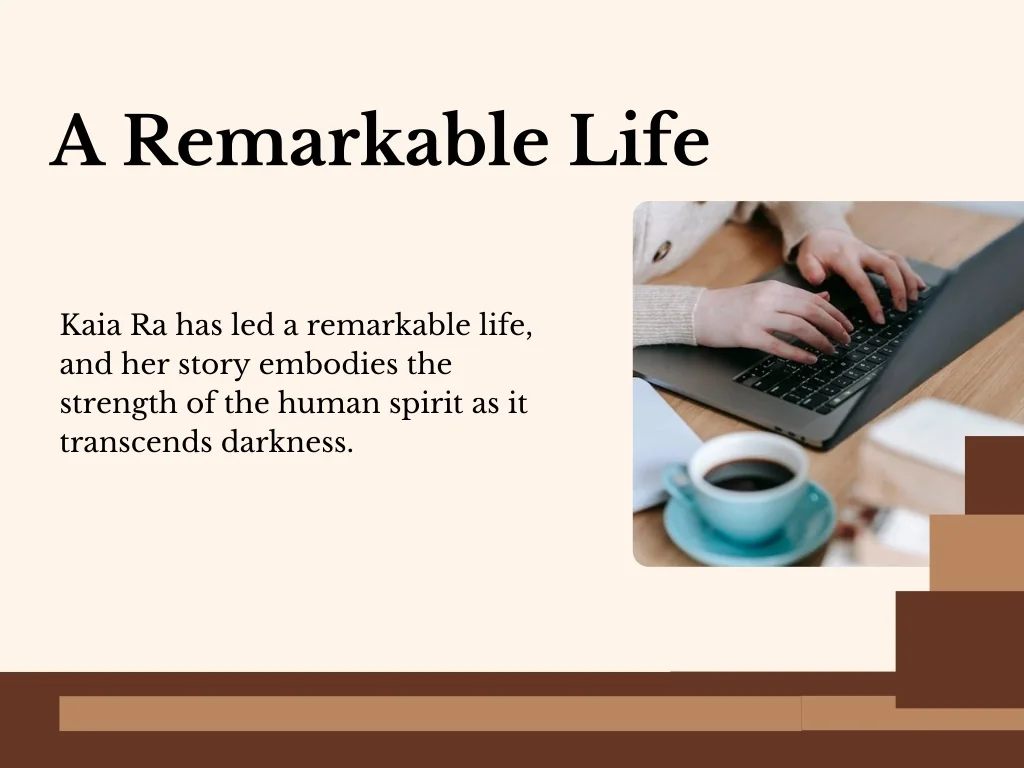 A Remarkable Life

Kaia Ra has led a remarkable life, and her story embodies the strength of the human spirit as it transcends darkness.